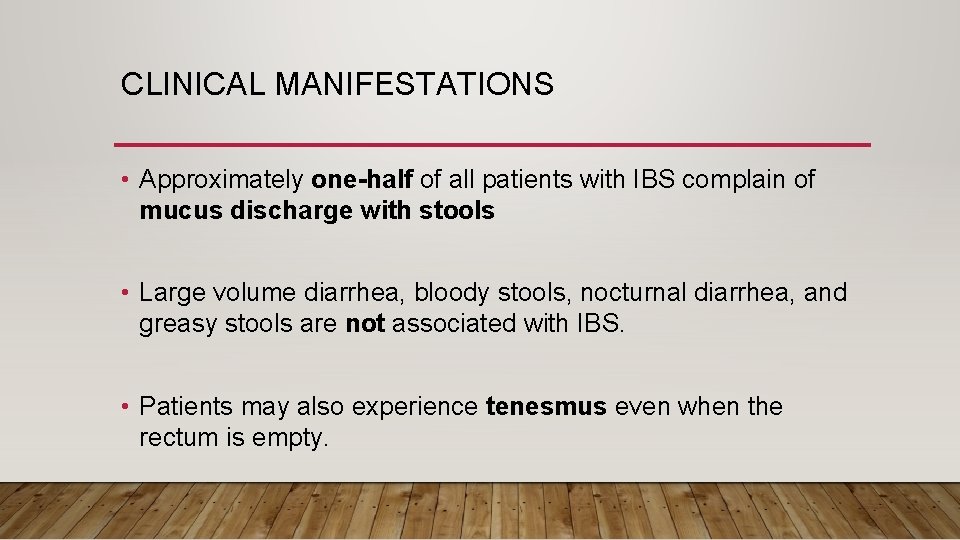 CLINICAL MANIFESTATIONS

• Approximately one-half of all patients with IBS complain of mucus discharge with stools

• Large volume diarrhea, bloody stools, nocturnal diarrhea, and greasy stools are not associated with IBS.

• Patients may also experience tenesmus even when the rectum is empty.